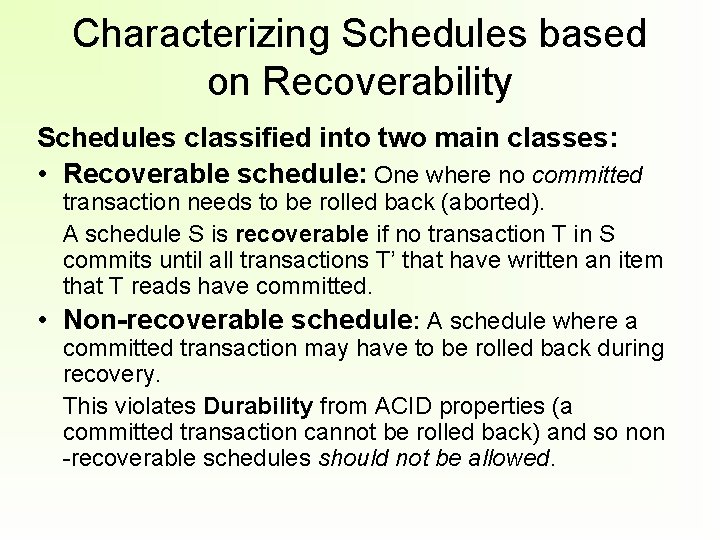 Characterizing Schedules based on Recoverability

Schedules classified into two main classes:

• Recoverable schedule: One where no committed transaction needs to be rolled back (aborted).

A schedule S is recoverable if no transaction T in S commits until all transactions T' that have written an item that T reads have committed.

• Non-recoverable schedule: A schedule where a committed transaction may have to be rolled back during recovery.

This violates Durability from ACID properties (a committed transaction cannot be rolled back) and so non -recoverable schedules should not be allowed.